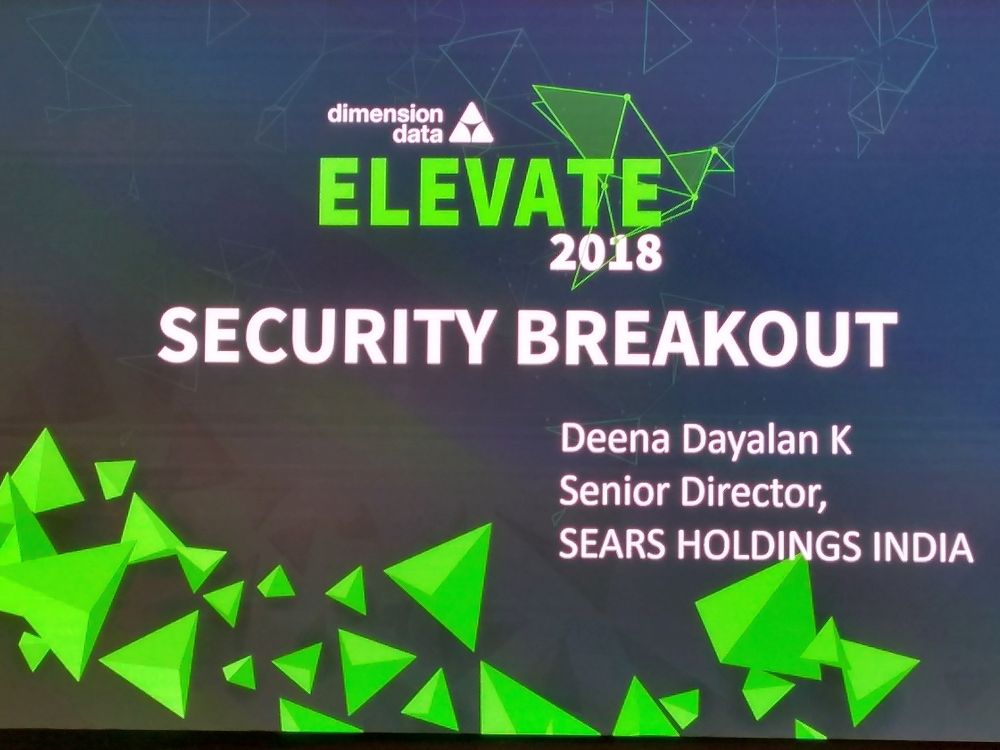 dimension data
ELEVATE
2018
SECURITY BREAKOUT

Deena Dayalan K
Senior Director,
SEARS HOLDINGS INDIA